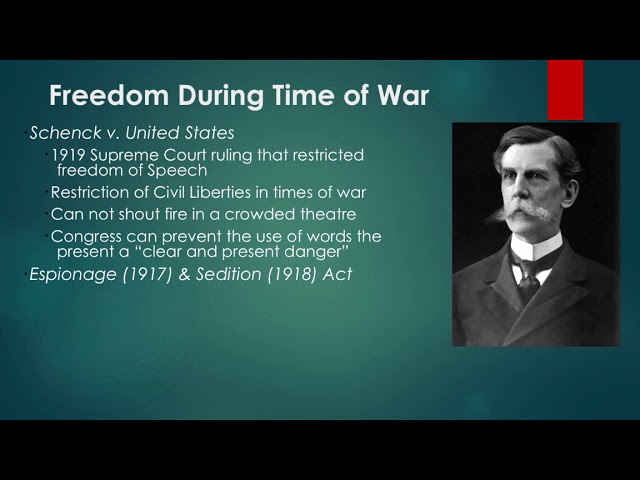 Freedom During Time of War

Schenck v. United States

1919 Supreme Court ruling that restricted freedom of Speech

Restriction of Civil Liberties in times of war

Can not shout fire in a crowded theatre

Congress can prevent the use of words the present a "clear and present danger"

Espionage (1917) & Sedition (1918) Act